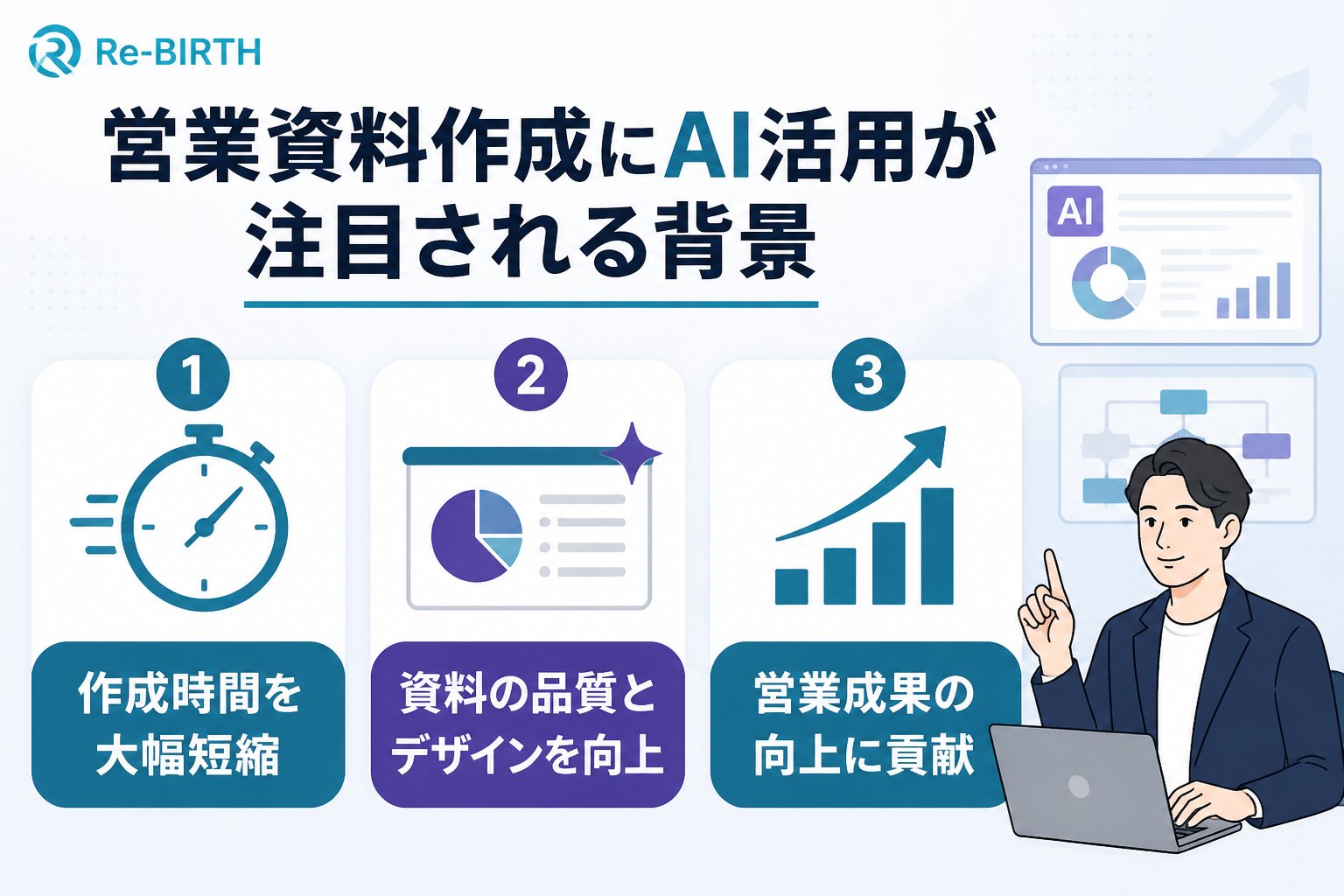 Re-BIRTH

営業資料作成にAI活用が注目される背景

AI

1

作成時間を大幅短縮

2

資料の品質とデザインを向上

3

営業成果の向上に貢献